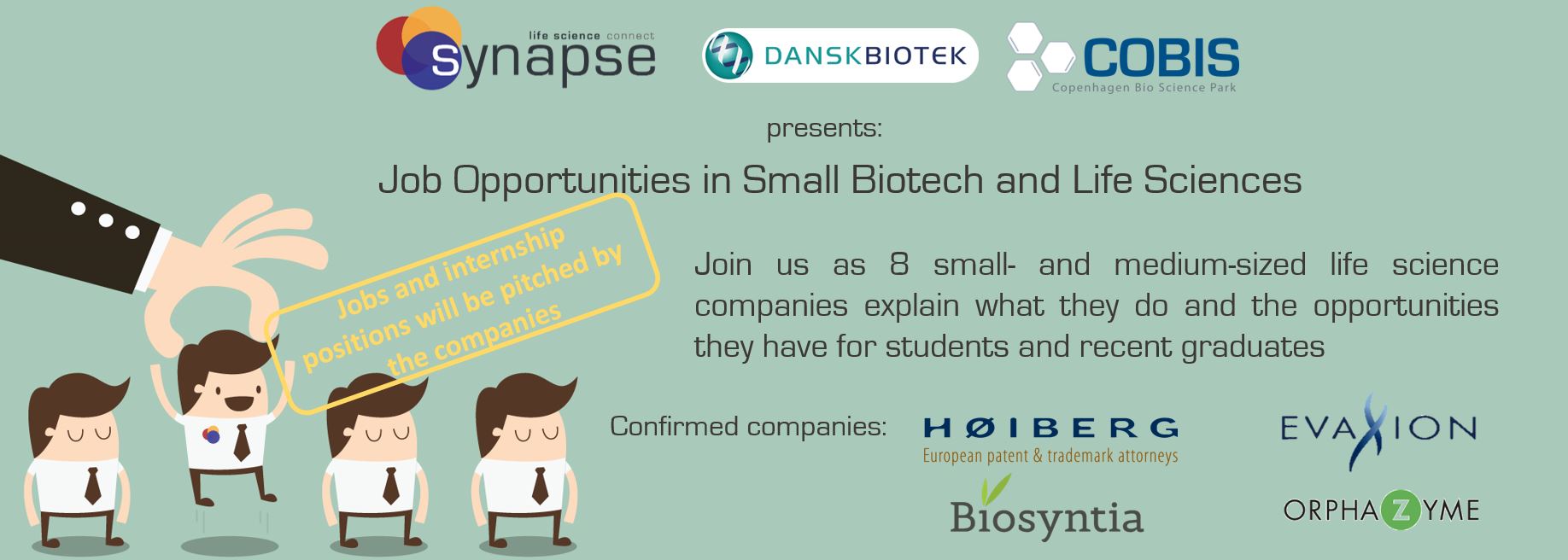 life science connect
synapse

DANSKBIOTEK

COBIS
Copenhagen Bio Science Park

presents:

Job Opportunities in Small Biotech and Life Sciences

Jobs and internship positions will be pitched by the companies

Join us as 8 small- and medium-sized life science companies explain what they do and the opportunities they have for students and recent graduates

Confirmed companies:

HØIBERG
European patent & trademark attorneys

EVAXION

Biosyntia

ORPHAZYME